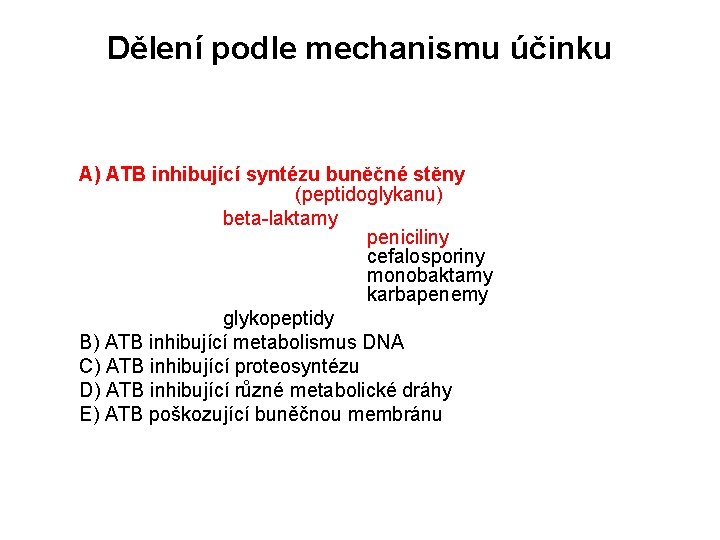 Dělení podle mechanismu účinku

A) ATB inhibující syntézu buněčné stěny
(peptidoglykanu)
beta-laktamy
peniciliny
cefalosporiny
monobaktamy
karbapenemy
glykopeptidy
B) ATB inhibující metabolismus DNA
C) ATB inhibující proteosyntézu
D) ATB inhibující různé metabolické dráhy
E) ATB poškozující buněčnou membránu